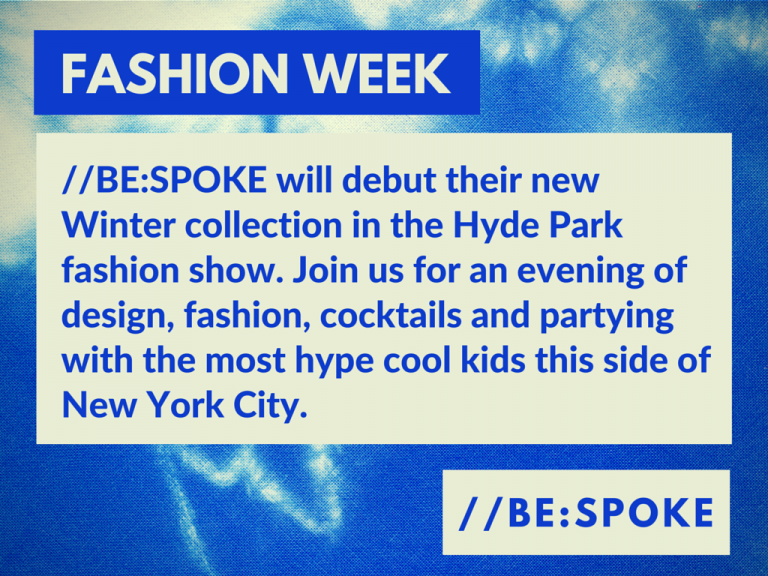 FASHION WEEK

//BE:SPOKE will debut their new Winter collection in the Hyde Park fashion show. Join us for an evening of design, fashion, cocktails and partying with the most hype cool kids this side of New York City.

//BE:SPOKE